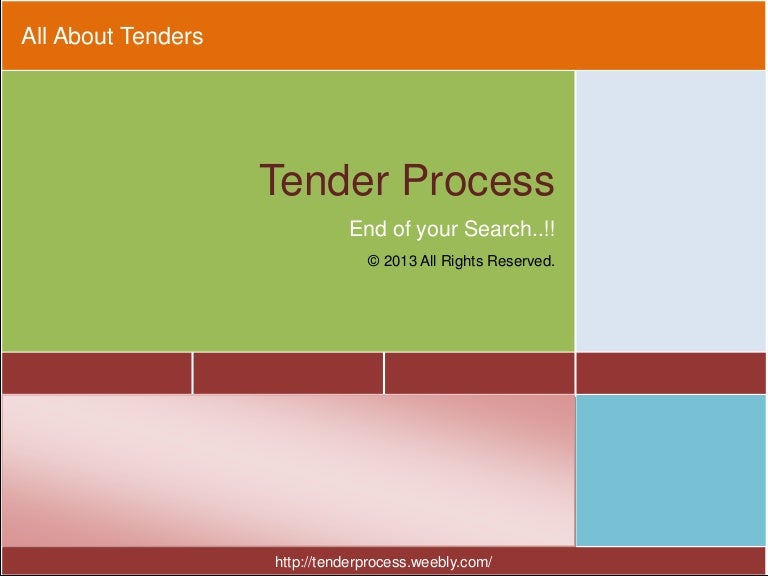 All About Tenders

Tender Process

End of your Search..!!

© 2013 All Rights Reserved.

http://tenderprocess.weebly.com/